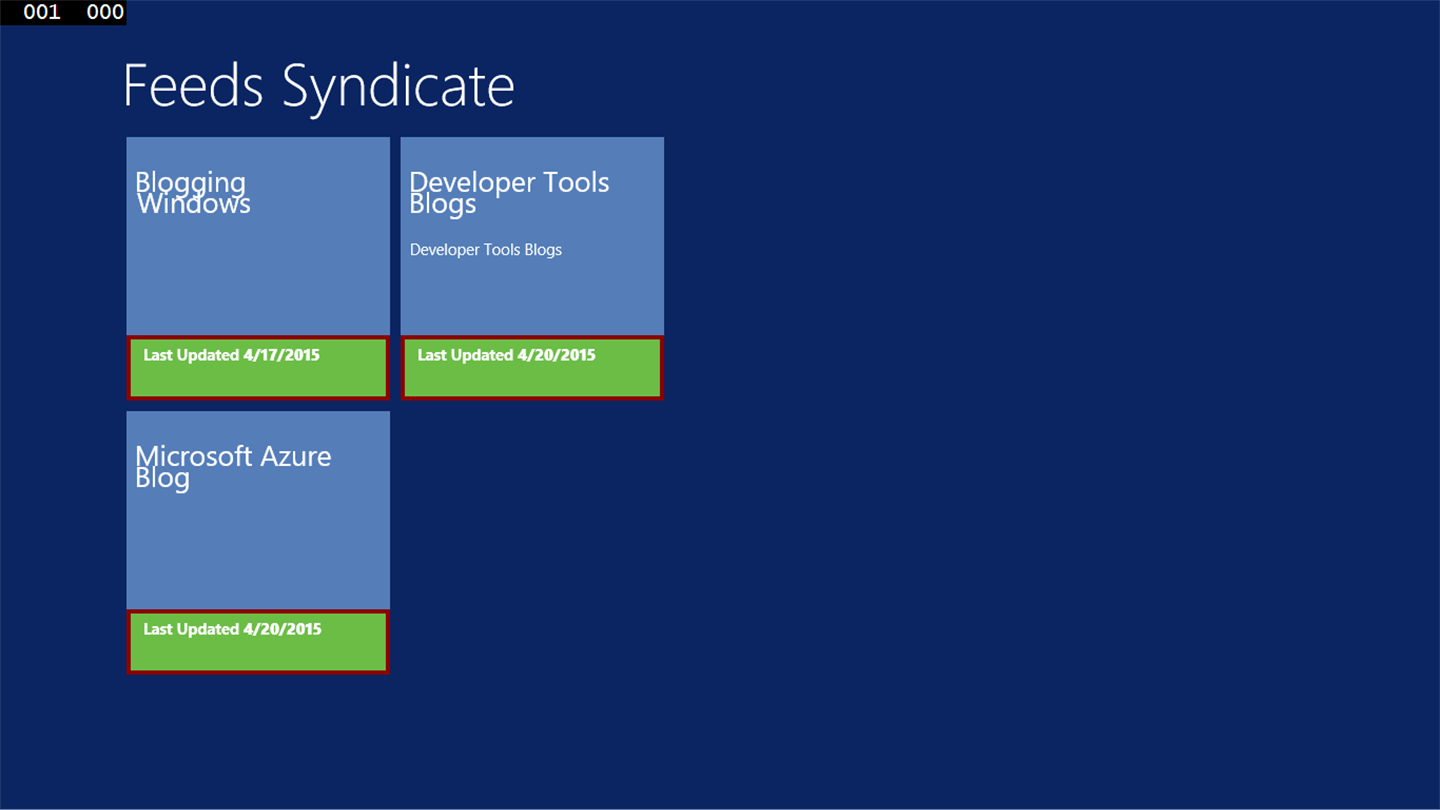 001 000

Feeds Syndicate

Blogging Windows

Last Updated 4/17/2015

Developer Tools Blogs

Developer Tools Blogs

Last Updated 4/20/2015

Microsoft Azure Blog

Last Updated 4/20/2015